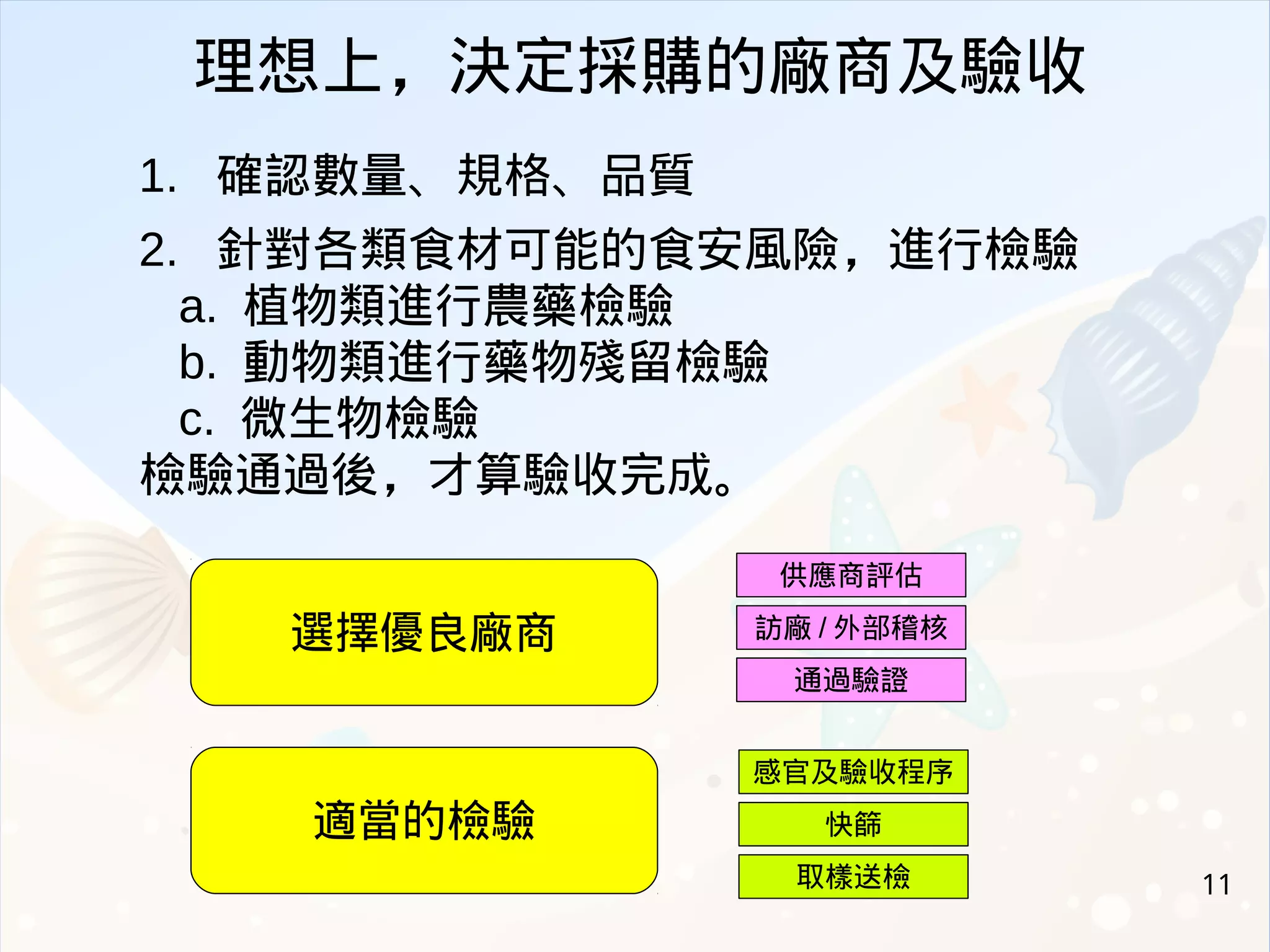 理想上，決定採購的廠商及驗收

1. 確認數量、規格、品質

2. 針對各類食材可能的食安風險，進行檢驗
a. 植物類進行農藥檢驗
b. 動物類進行藥物殘留檢驗
c. 微生物檢驗
檢驗通過後，才算驗收完成。

選擇優良廠商

供應商評估

訪廠 / 外部稽核

通過驗證

適當的檢驗

感官及驗收程序

快篩

取樣送檢

11